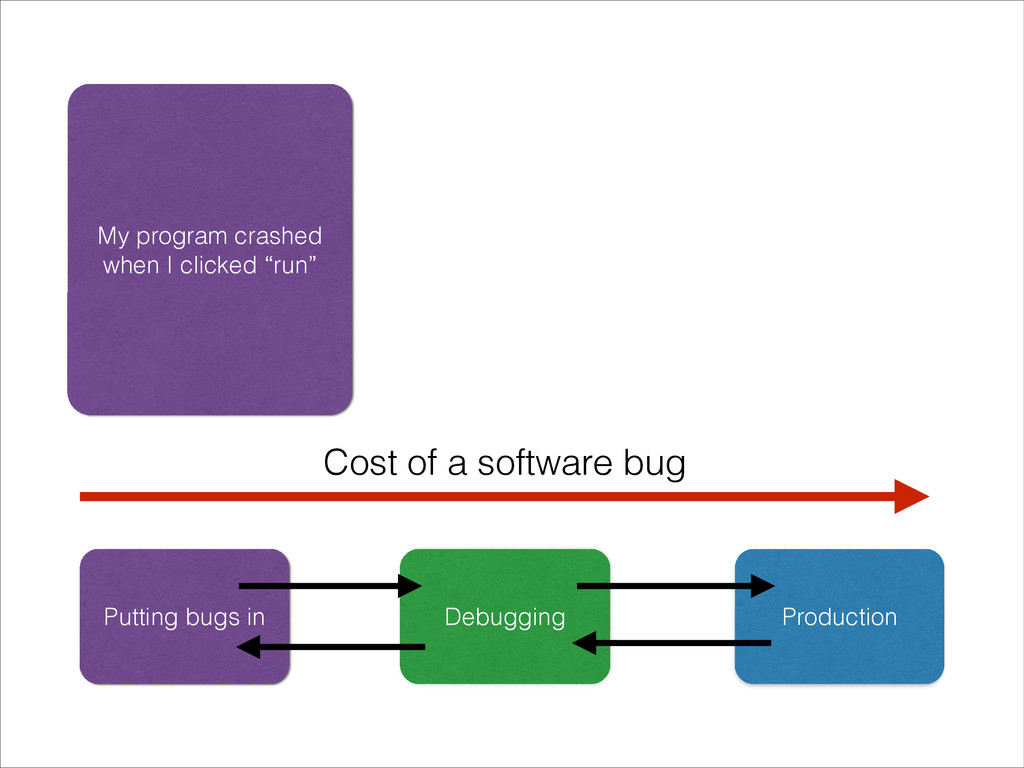 My program crashed when I clicked “run”

Cost of a software bug

Putting bugs in

Debugging

Production